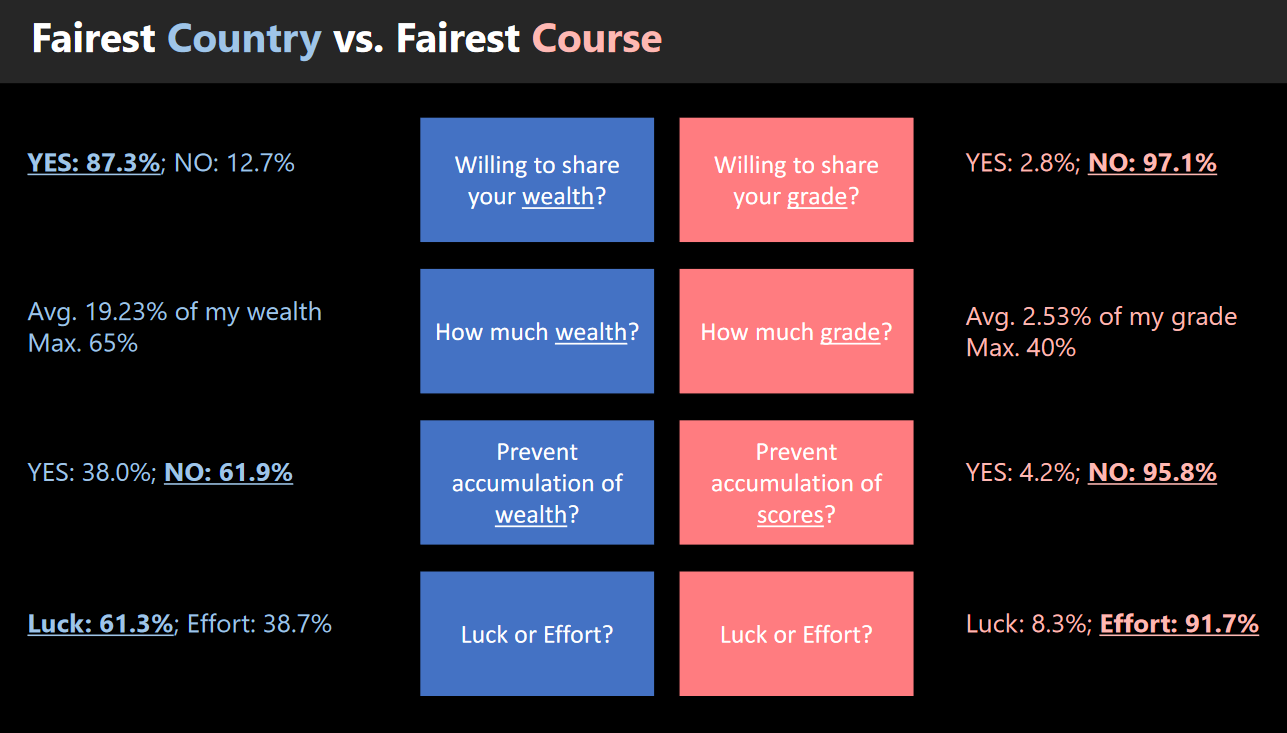 Fairest Country vs. Fairest Course

YES: 87.3%; NO: 12.7%

Willing to share your wealth?

Willing to share your grade?

YES: 2.8%; NO: 97.1%

Avg. 19.23% of my wealth
Max. 65%

How much wealth?

How much grade?

Avg. 2.53% of my grade
Max. 40%

YES: 38.0%; NO: 61.9%

Prevent accumulation of wealth?

Prevent accumulation of scores?

YES: 4.2%; NO: 95.8%

Luck: 61.3%; Effort: 38.7%

Luck or Effort?

Luck or Effort?

Luck: 8.3%; Effort: 91.7%